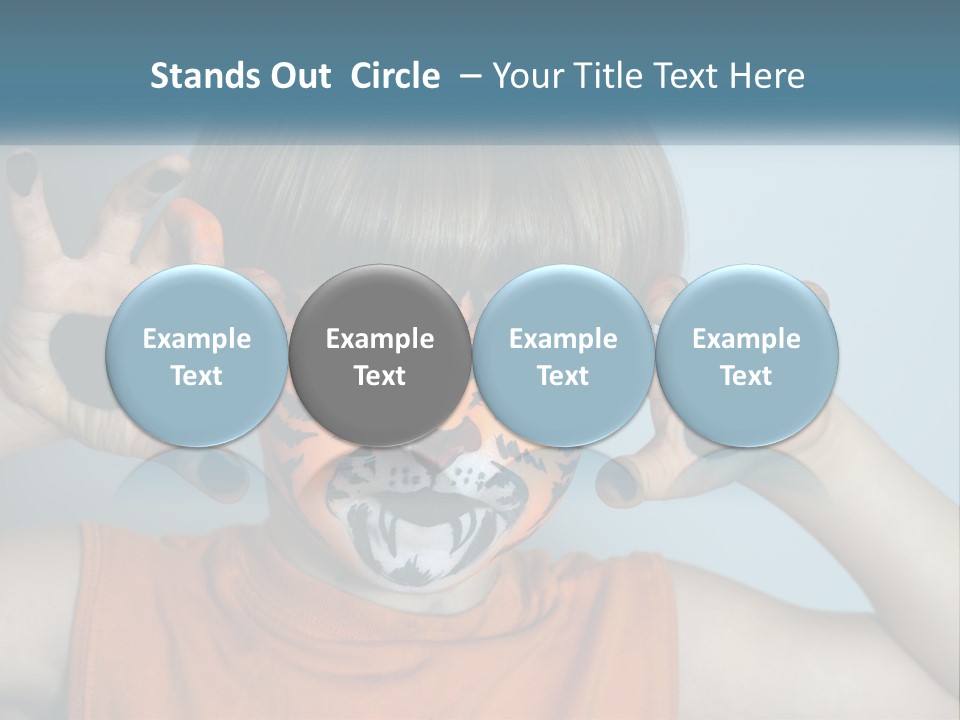 Stands Out Circle – Your Title Text Here

Example Text

Example Text

Example Text

Example Text